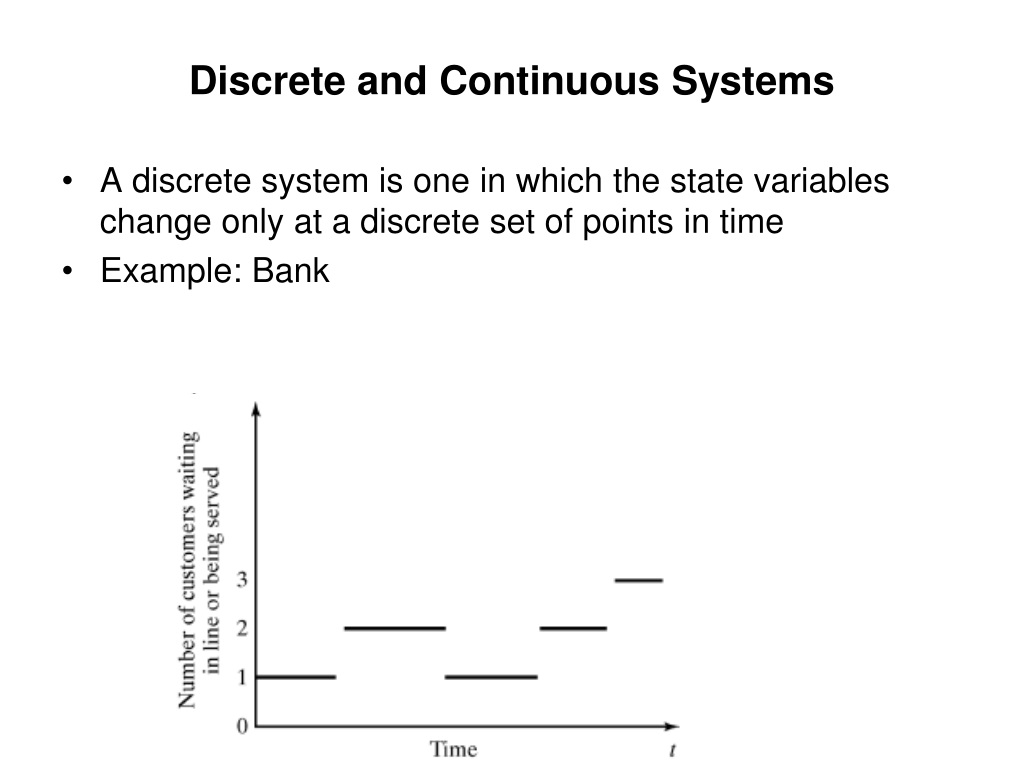 Discrete and Continuous Systems

• A discrete system is one in which the state variables change only at a discrete set of points in time

• Example: Bank

Number of customers waiting in line or being served

3
2
1
0

Time

$t$